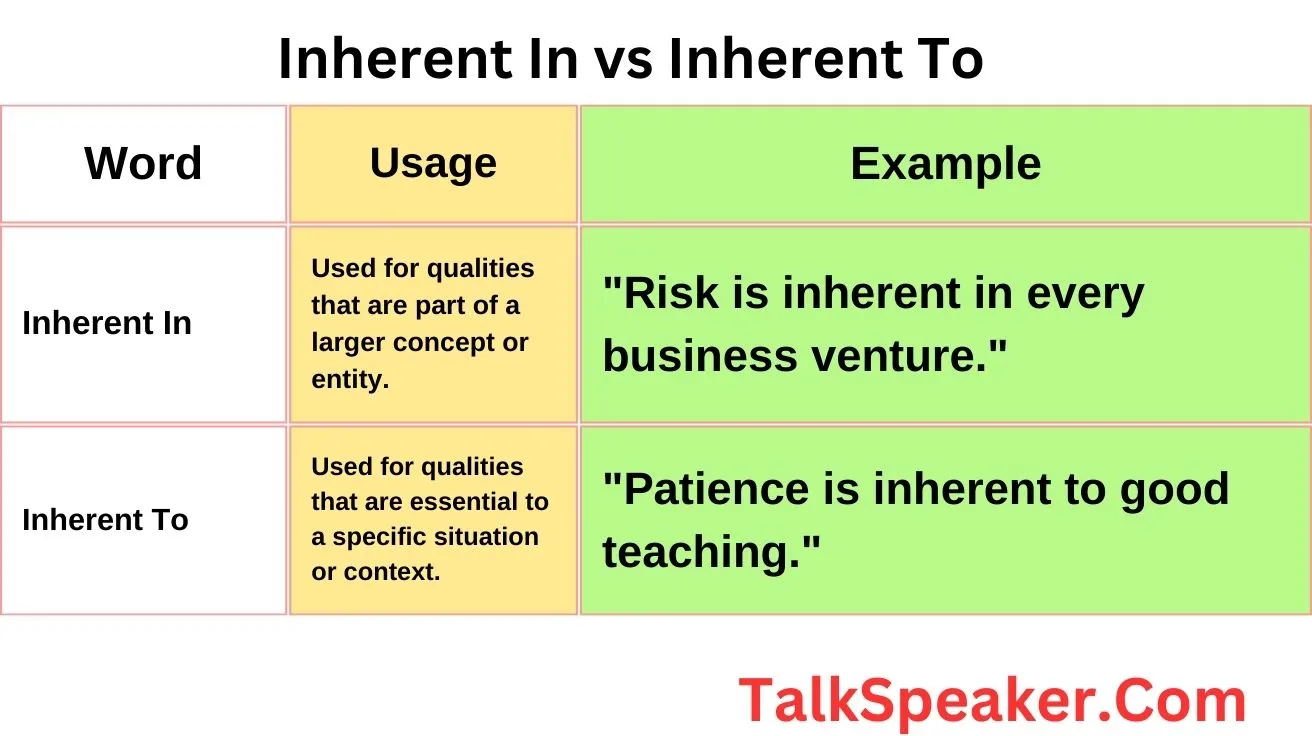 Inherent In vs Inherent To

| Word | Usage | Example |
|---|---|---|
| Inherent In | Used for qualities that are part of a larger concept or entity. | "Risk is inherent in every business venture." |
| Inherent To | Used for qualities that are essential to a specific situation or context. | "Patience is inherent to good teaching." |

TalkSpeaker.Com